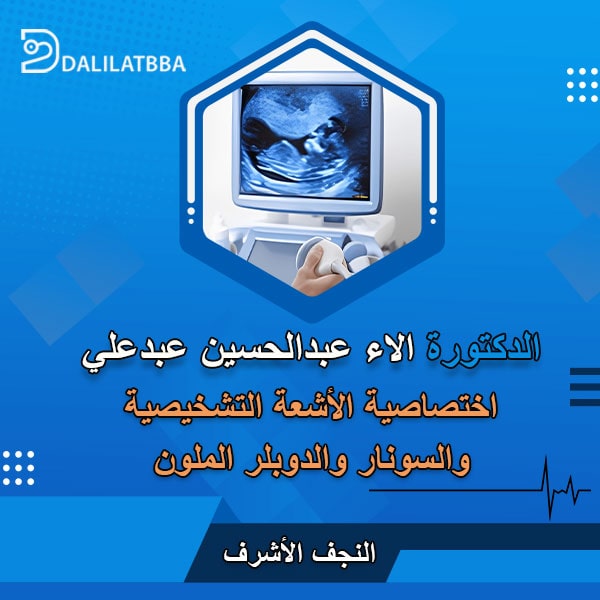 DALILATBBA

الدكتورة الاء عبدالحسين عبدعلي
اختصاصية الأشعة التشخيصية
والسونار والدوبلر الملون

النجف الأشرف